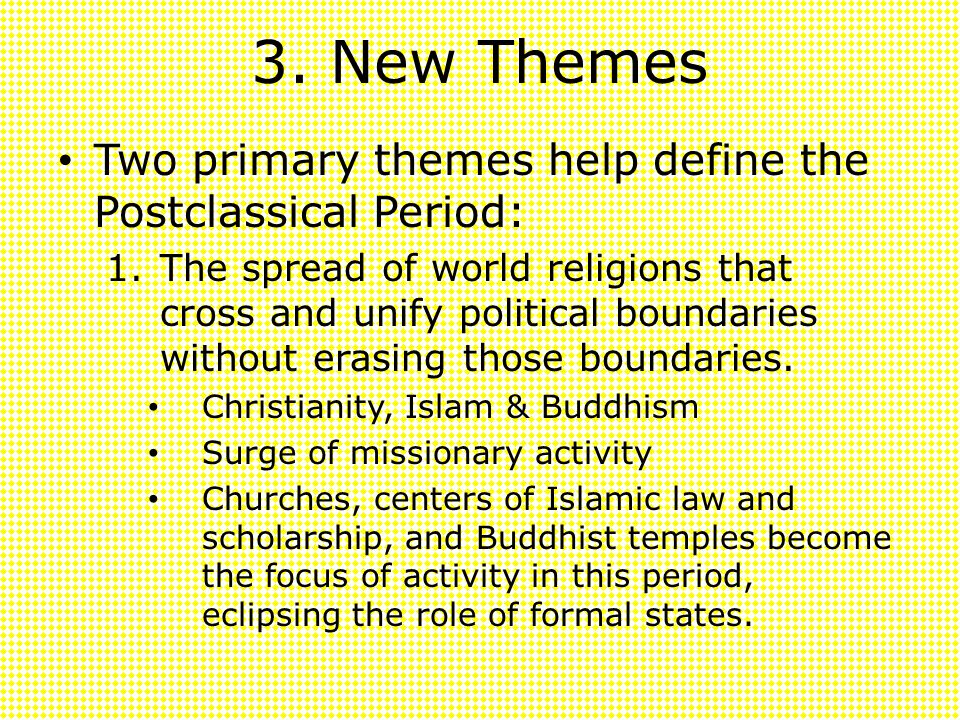 3. New Themes

• Two primary themes help define the Postclassical Period:

1. The spread of world religions that cross and unify political boundaries without erasing those boundaries.

• Christianity, Islam & Buddhism
• Surge of missionary activity
• Churches, centers of Islamic law and scholarship, and Buddhist temples become the focus of activity in this period, eclipsing the role of formal states.